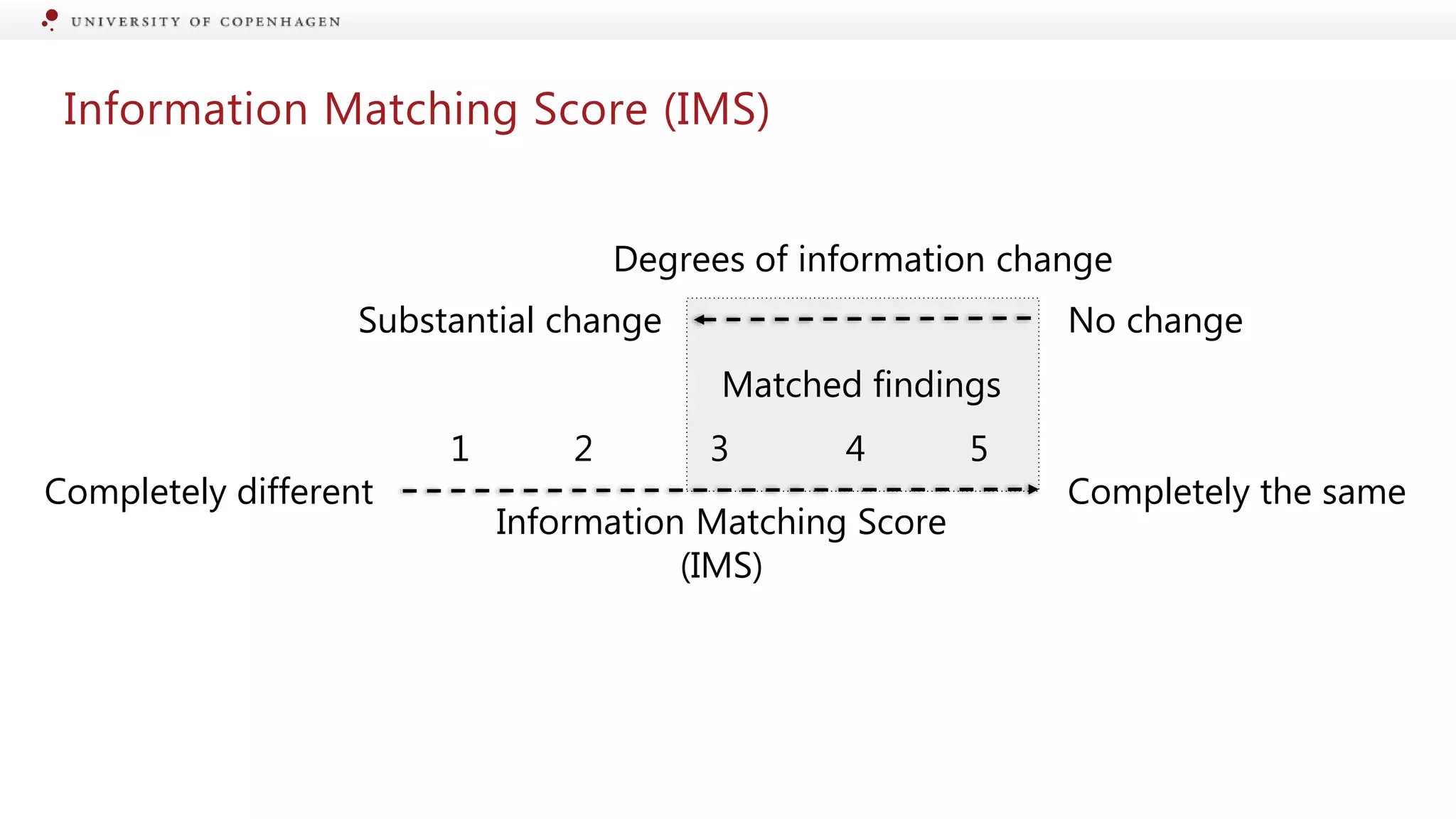 UNIVERSITY OF COPENHAGEN

Information Matching Score (IMS)

Degrees of information change

Substantial change

No change

Matched findings

1 2 3 4 5

Completely different

Completely the same

Information Matching Score (IMS)